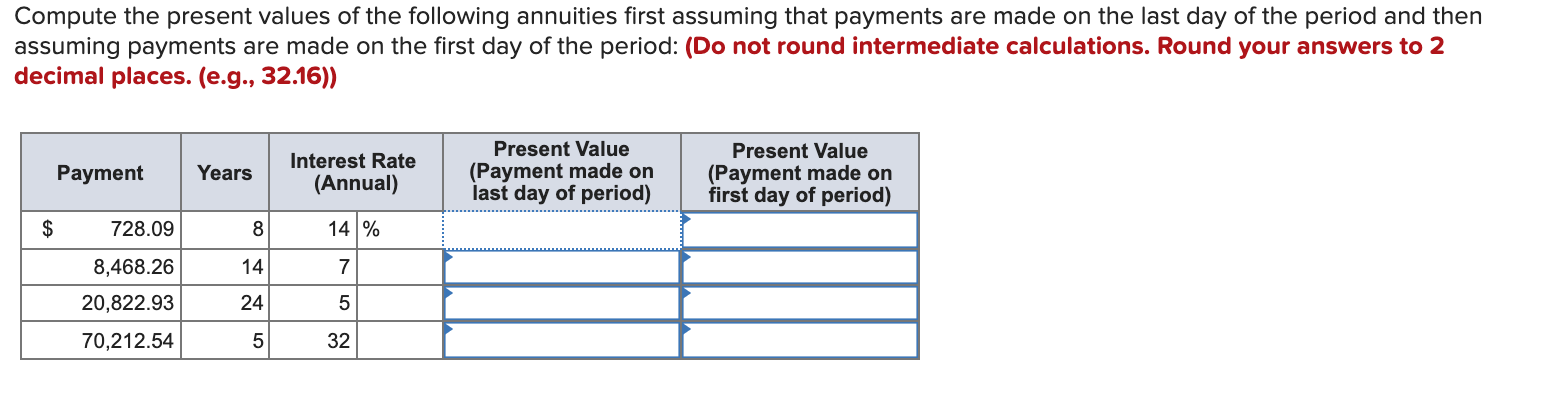 Compute the present values of the following annuities first assuming that payments are made on the last day of the period and then assuming payments are made on the first day of the period: (Do not round intermediate calculations. Round your answers to 2 decimal places. (e.g., 32.16))

| Payment | Years | Interest Rate (Annual) | Present Value (Payment made on last day of period) | Present Value (Payment made on first day of period) |
|---|---|---|---|---|
| $ 728.09 | 8 | 14 % | | |
| 8,468.26 | 14 | 7 | | |
| 20,822.93 | 24 | 5 | | |
| 70,212.54 | 5 | 32 | | |